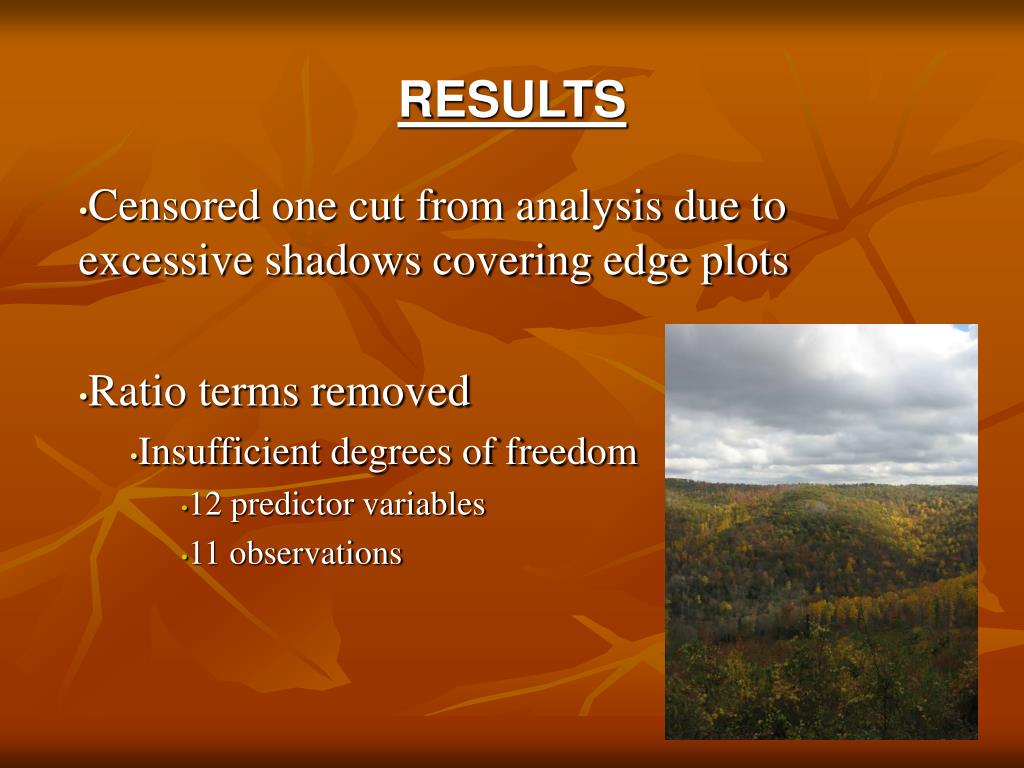 RESULTS

•Censored one cut from analysis due to excessive shadows covering edge plots

•Ratio terms removed

•Insufficient degrees of freedom

•12 predictor variables

•11 observations